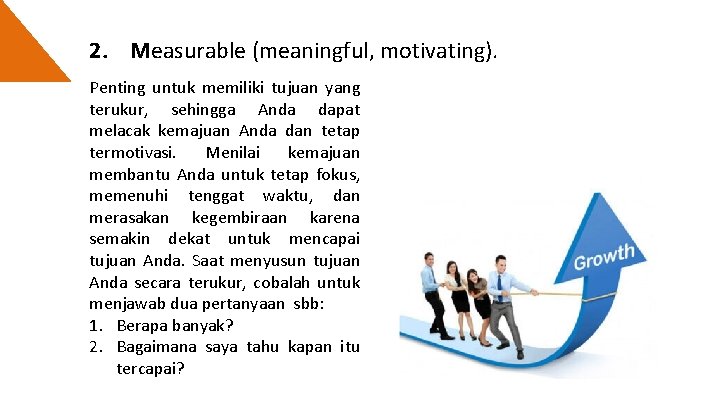 2. Measurable (meaningful, motivating).

Penting untuk memiliki tujuan yang terukur, sehingga Anda dapat melacak kemajuan Anda dan tetap termotivasi. Menilai kemajuan membantu Anda untuk tetap fokus, memenuhi tenggat waktu, dan merasakan kegembiraan karena semakin dekat untuk mencapai tujuan Anda. Saat menyusun tujuan Anda secara terukur, cobalah untuk menjawab dua pertanyaan sbb:
1. Berapa banyak?
2. Bagaimana saya tahu kapan itu tercapai?

Growth